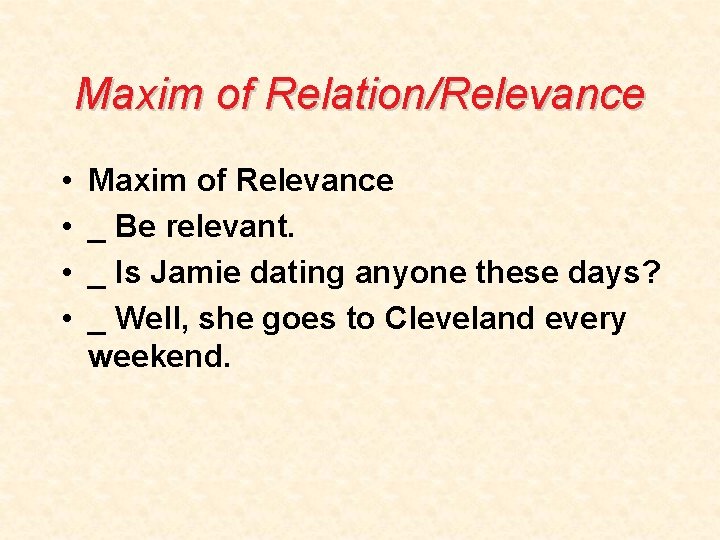 Maxim of Relation/Relevance

• Maxim of Relevance
• _ Be relevant.
• _ Is Jamie dating anyone these days?
• _ Well, she goes to Cleveland every weekend.